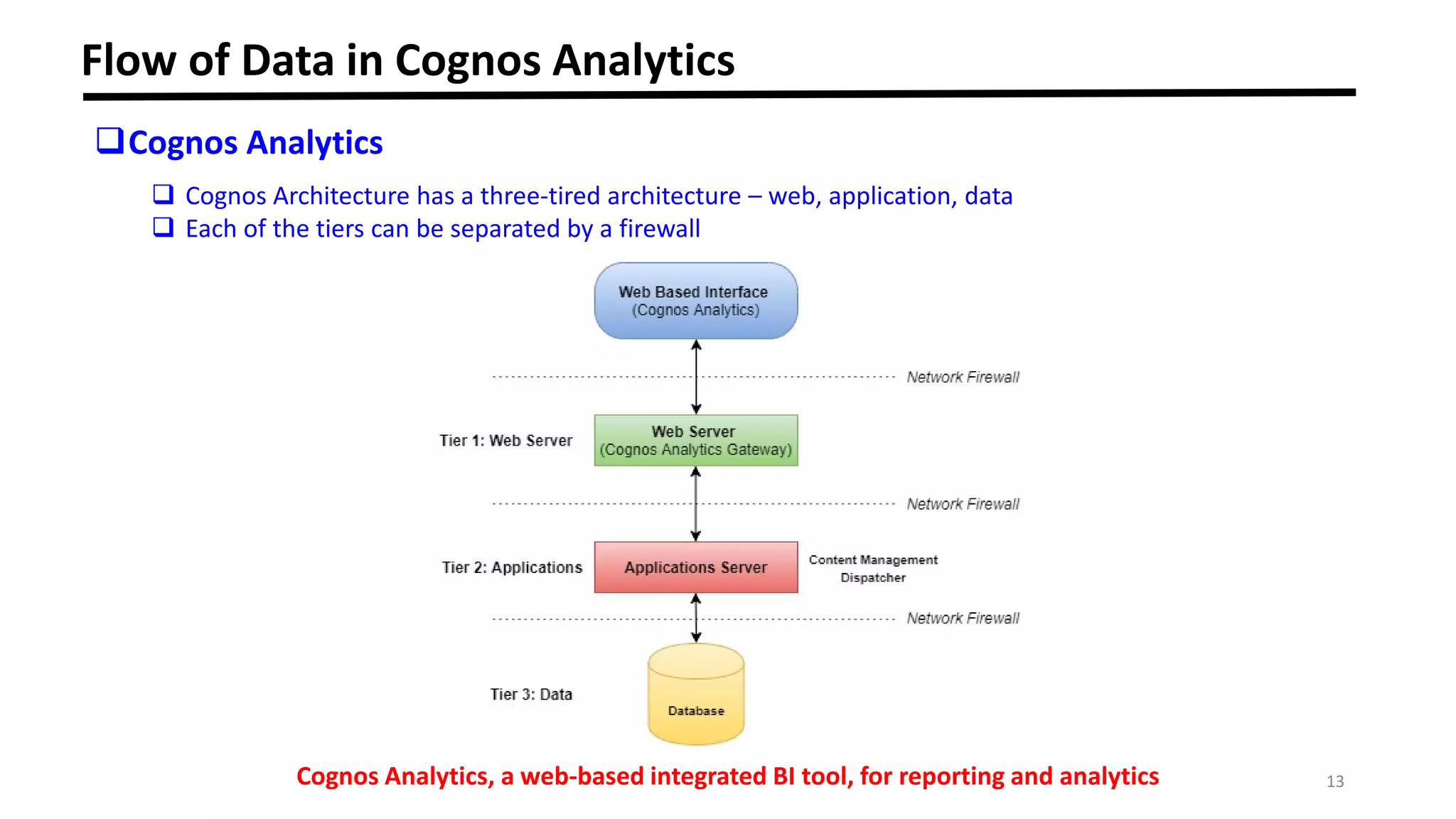 Flow of Data in Cognos Analytics

❑ Cognos Analytics

❑ Cognos Architecture has a three-tired architecture – web, application, data
❑ Each of the tiers can be separated by a firewall

Web Based Interface
(Cognos Analytics)

Network Firewall

Tier 1: Web Server

Web Server
(Cognos Analytics Gateway)

Network Firewall

Tier 2: Applications

Applications Server

Content Management
Dispatcher

Network Firewall

Tier 3: Data

Database

Cognos Analytics, a web-based integrated BI tool, for reporting and analytics

13